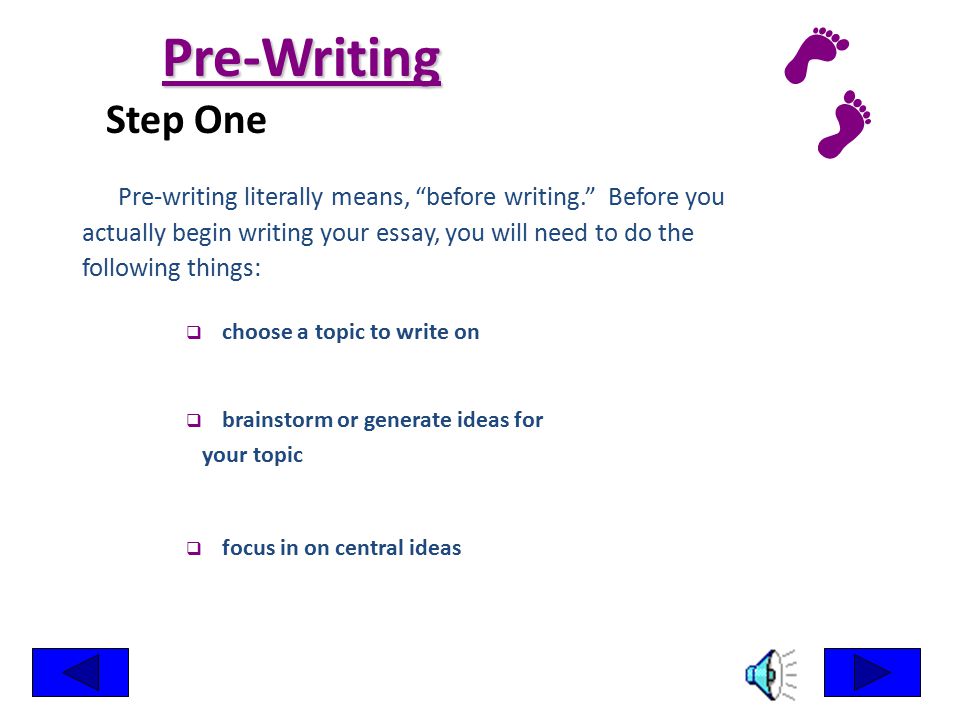 Pre-Writing

Step One

Pre-writing literally means, “before writing.” Before you actually begin writing your essay, you will need to do the following things:

❑ choose a topic to write on

❑ brainstorm or generate ideas for your topic

❑ focus in on central ideas